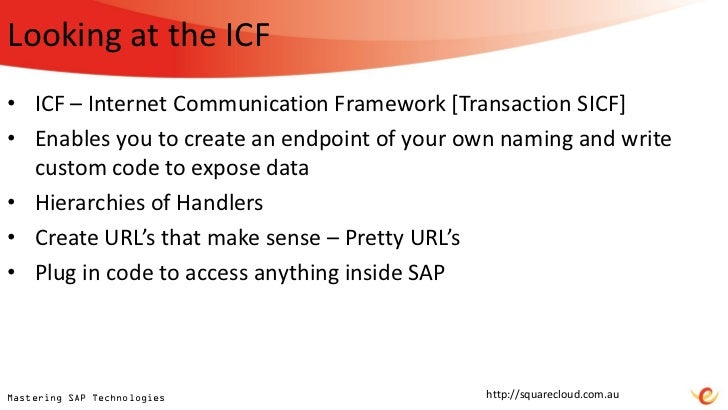 Looking at the ICF

• ICF – Internet Communication Framework [Transaction SICF]
• Enables you to create an endpoint of your own naming and write custom code to expose data
• Hierarchies of Handlers
• Create URL's that make sense – Pretty URL's
• Plug in code to access anything inside SAP

Mastering SAP Technologies

http://squarecloud.com.au